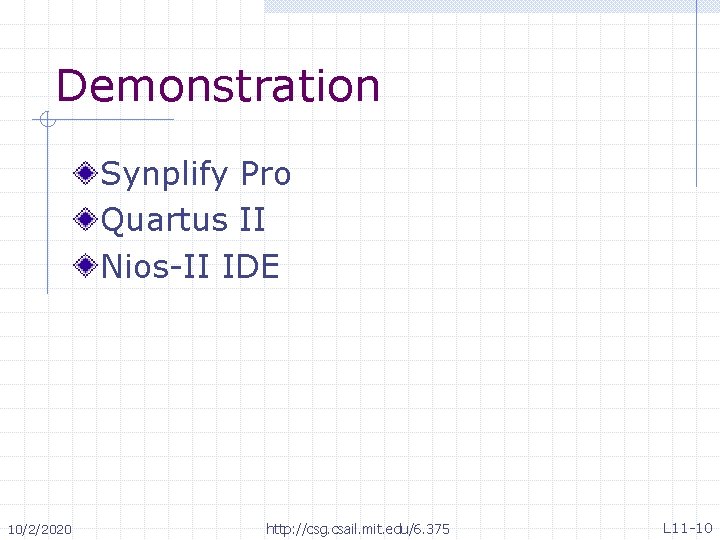 Demonstration

Synplify Pro
Quartus II
Nios-II IDE

10/2/2020
http://csg.csail.mit.edu/6.375
L11-10